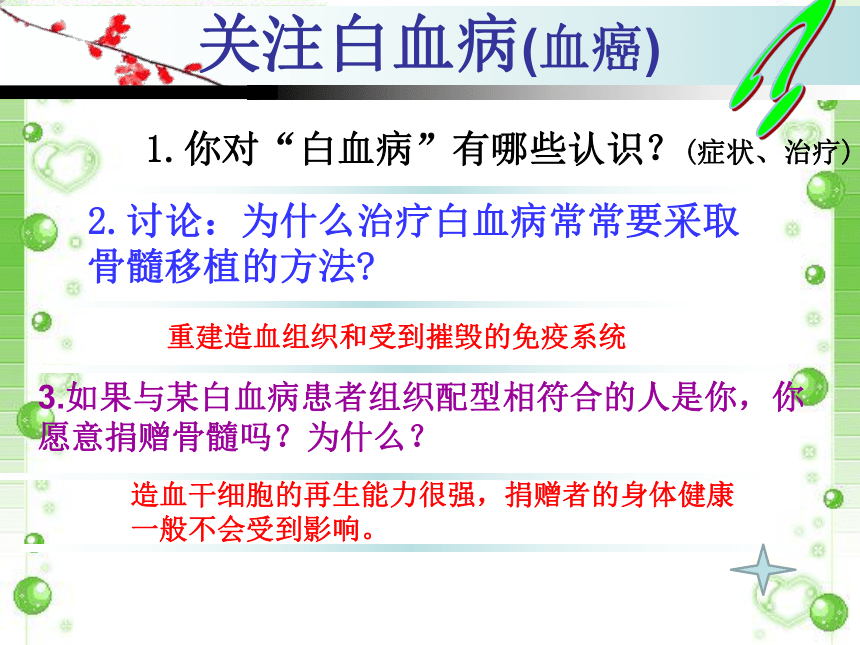 关注白血病(血癌)

1. 你对“白血病”有哪些认识？(症状、治疗)

2. 讨论：为什么治疗白血病常常要采取骨髓移植的方法?

重建造血组织和受到摧毁的免疫系统

3.如果与某白血病患者组织配型相符合的人是你，你愿意捐赠骨髓吗？为什么？

造血干细胞的再生能力很强，捐赠者的身体健康一般不会受到影响。